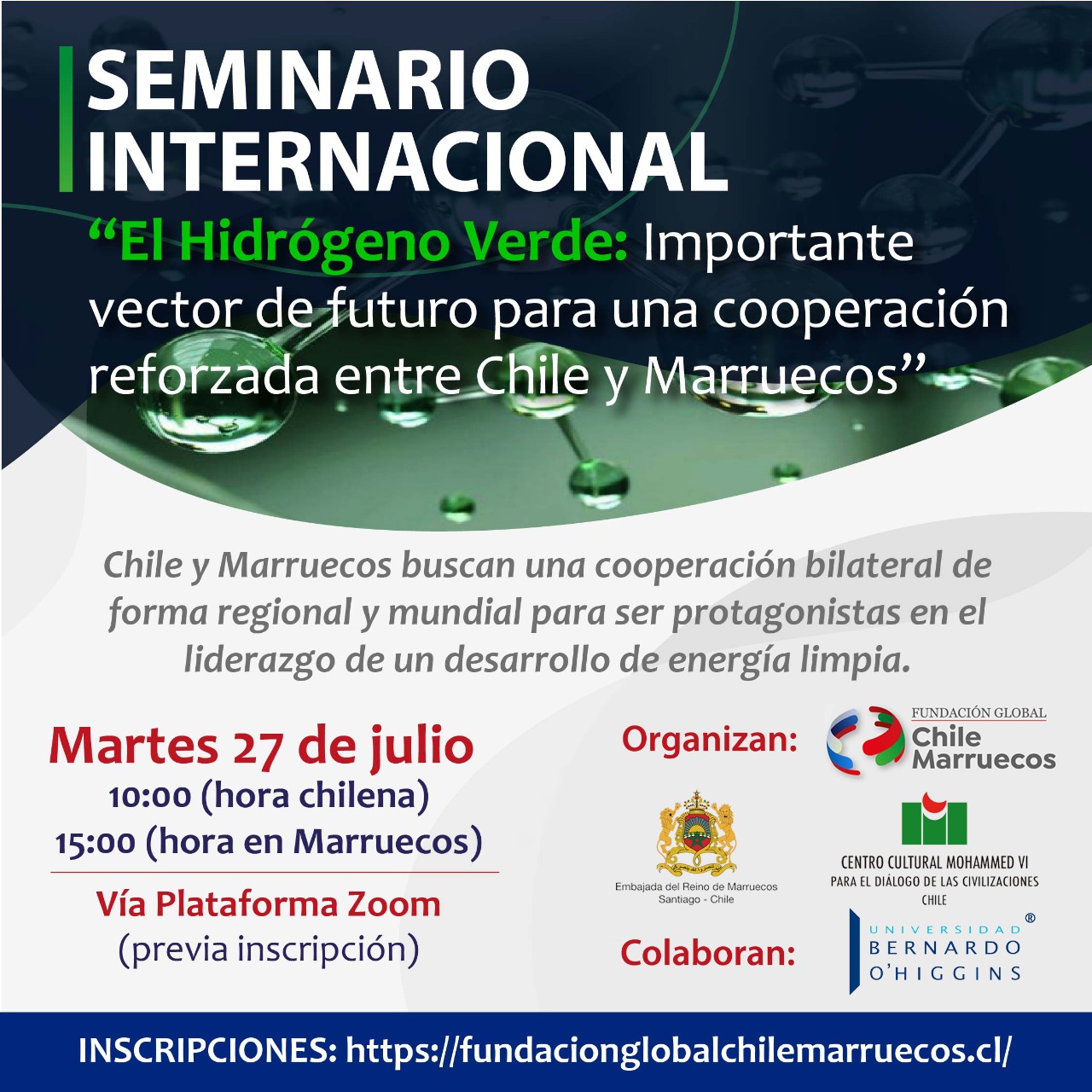 SEMINARIO INTERNACIONAL

“El Hidrógeno Verde: Importante vector de futuro para una cooperación reforzada entre Chile y Marruecos”

Chile y Marruecos buscan una cooperación bilateral de forma regional y mundial para ser protagonistas en el liderazgo de un desarrollo de energía limpia.

Martes 27 de julio
10:00 (hora chilena)
15:00 (hora en Marruecos)

Vía Plataforma Zoom
(previa inscripción)

Organizan:

FUNDACIÓN GLOBAL Chile Marruecos

Embajada del Reino de Marruecos
Santiago - Chile

CENTRO CULTURAL MOHAMMED VI PARA EL DIÁLOGO DE LAS CIVILIZACIONES CHILE

Colaboran:

UNIVERSIDAD BERNARDO O'HIGGINS ®

INSCRIPCIONES: https://fundacionglobalchilemarruecos.cl/